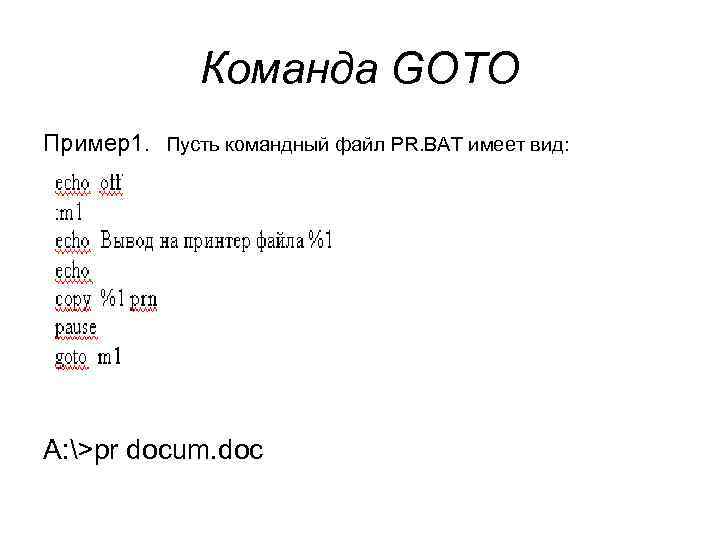 Команда GOTO

Пример1. Пусть командный файл PR.BAT имеет вид:

echo off
:m1
echo Вывод на принтер файла %1
echo
copy %1 prn
pause
goto m1

A:\>pr docum.doc